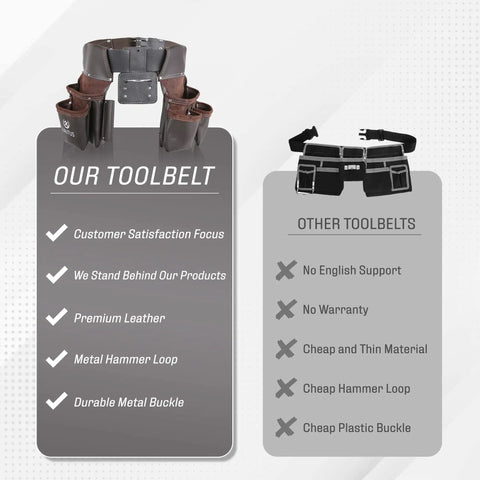 OUR TOOLBELT

Customer Satisfaction Focus

We Stand Behind Our Products

Premium Leather

Metal Hammer Loop

Durable Metal Buckle

OTHER TOOLBELTS

No English Support

No Warranty

Cheap and Thin Material

Cheap Hammer Loop

Cheap Plastic Buckle